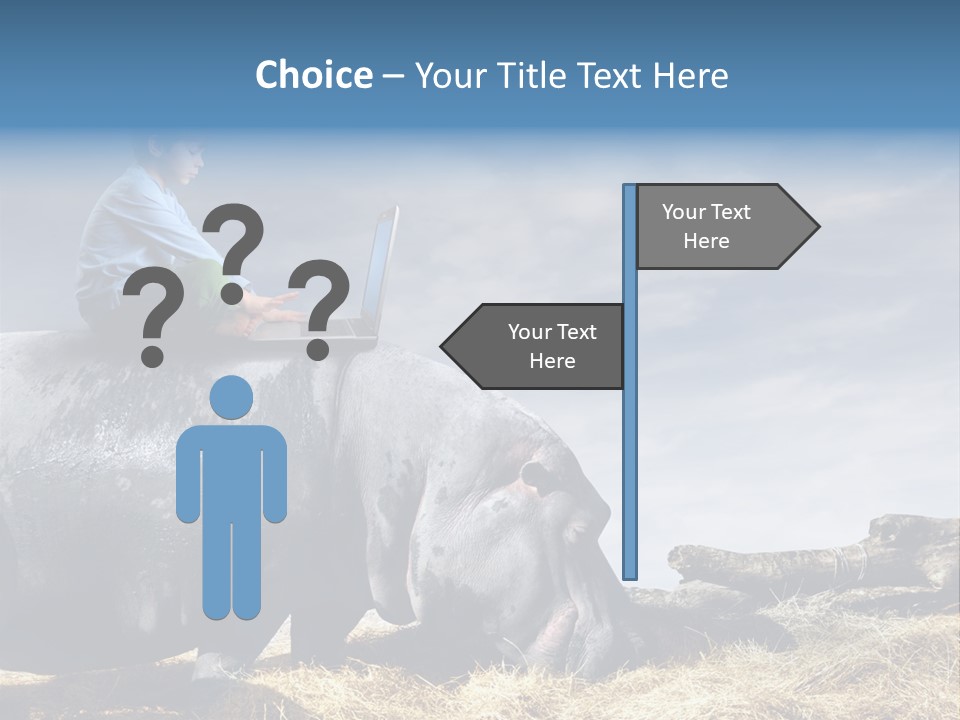 Choice – Your Title Text Here

? ? ?

Your Text Here

Your Text Here